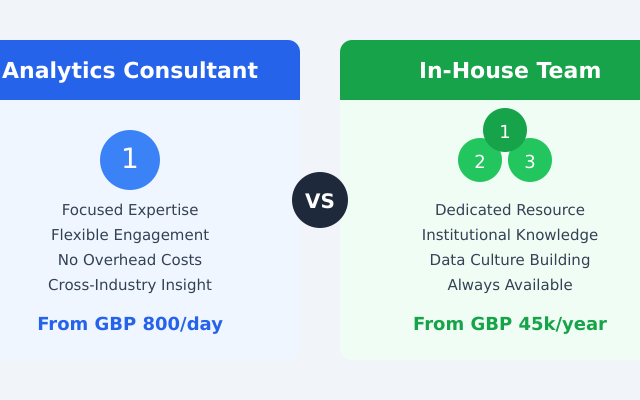 Analytics Consultant

1

Focused Expertise
Flexible Engagement
No Overhead Costs
Cross-Industry Insight

From GBP 800/day

VS

In-House Team

1
2 3

Dedicated Resource
Institutional Knowledge
Data Culture Building
Always Available

From GBP 45k/year